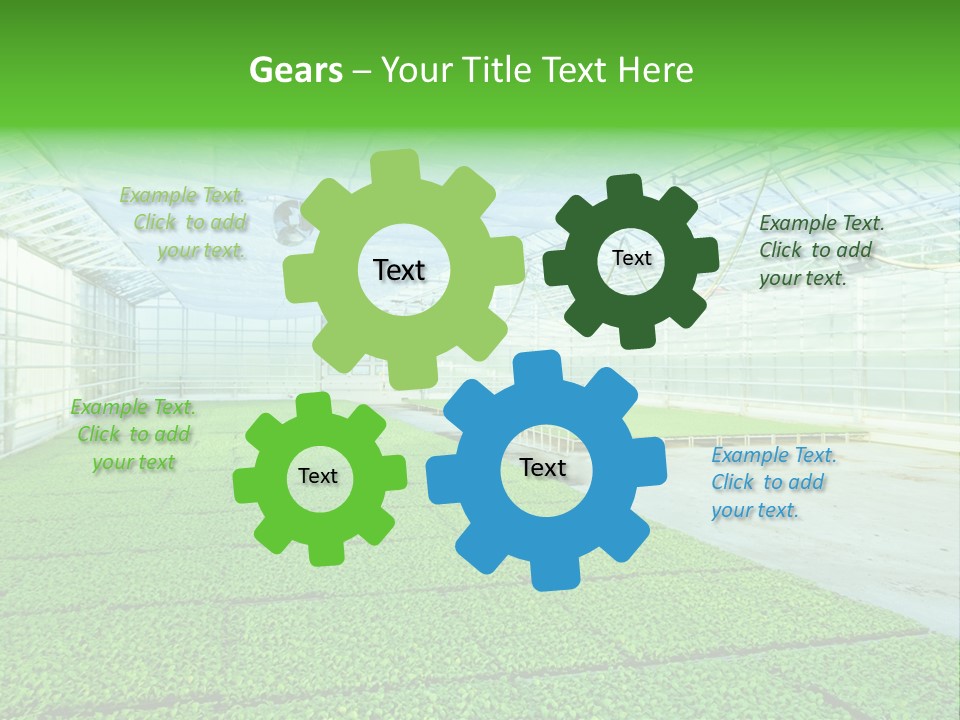 Gears – Your Title Text Here

Example Text. Click to add your text.

Text

Text

Example Text. Click to add your text.

Example Text. Click to add your text

Text

Text

Example Text. Click to add your text.